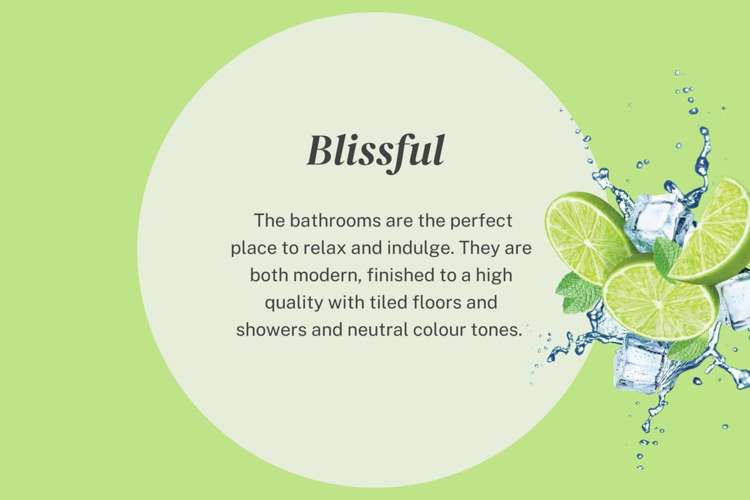 Blissful

The bathrooms are the perfect place to relax and indulge. They are both modern, finished to a high quality with tiled floors and showers and neutral colour tones.